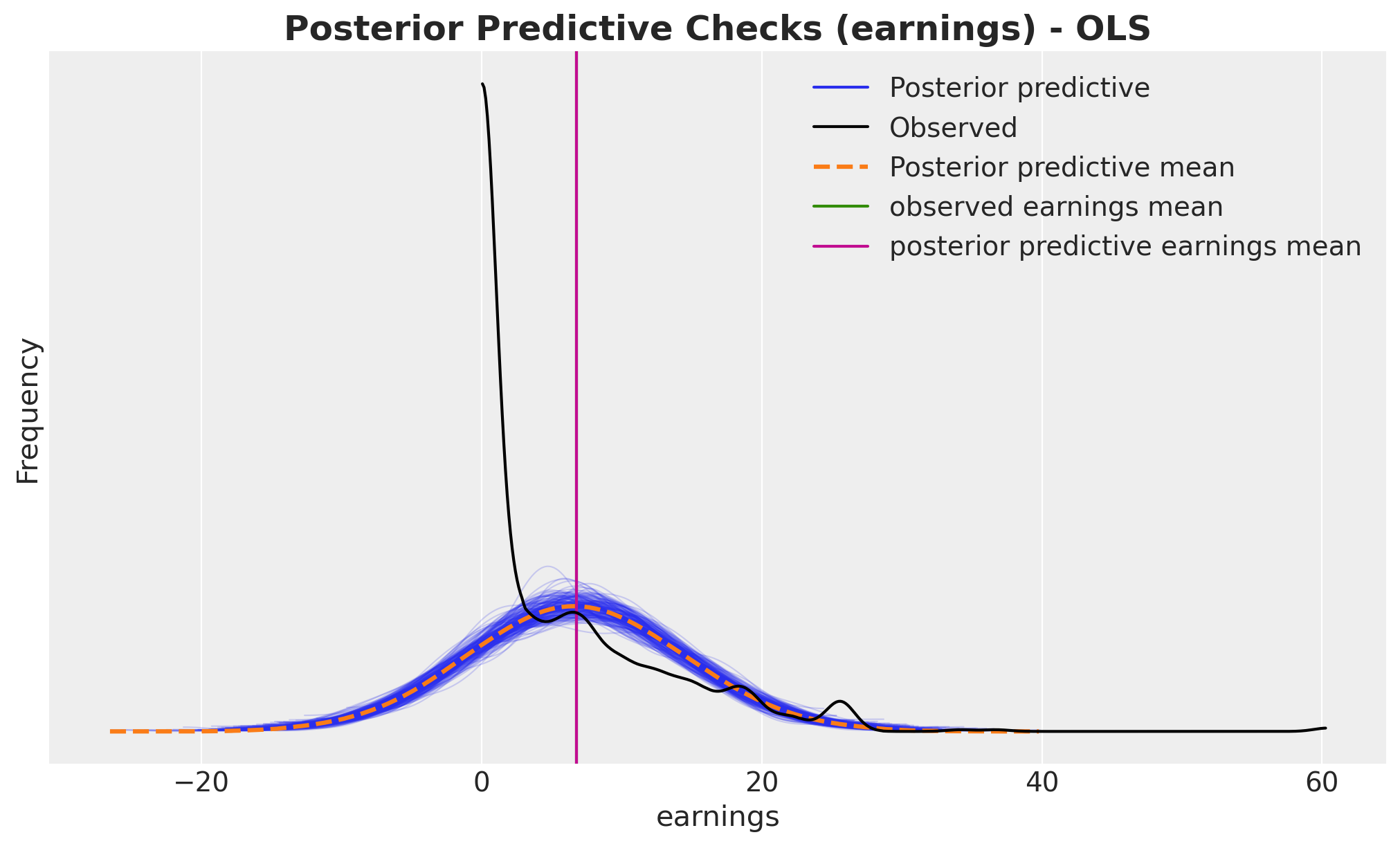 Posterior Predictive Checks (earnings) - OLS

Posterior predictive
Observed
Posterior predictive mean
observed earnings mean
posterior predictive earnings mean

Frequency

−20
0
20
40
60

earnings